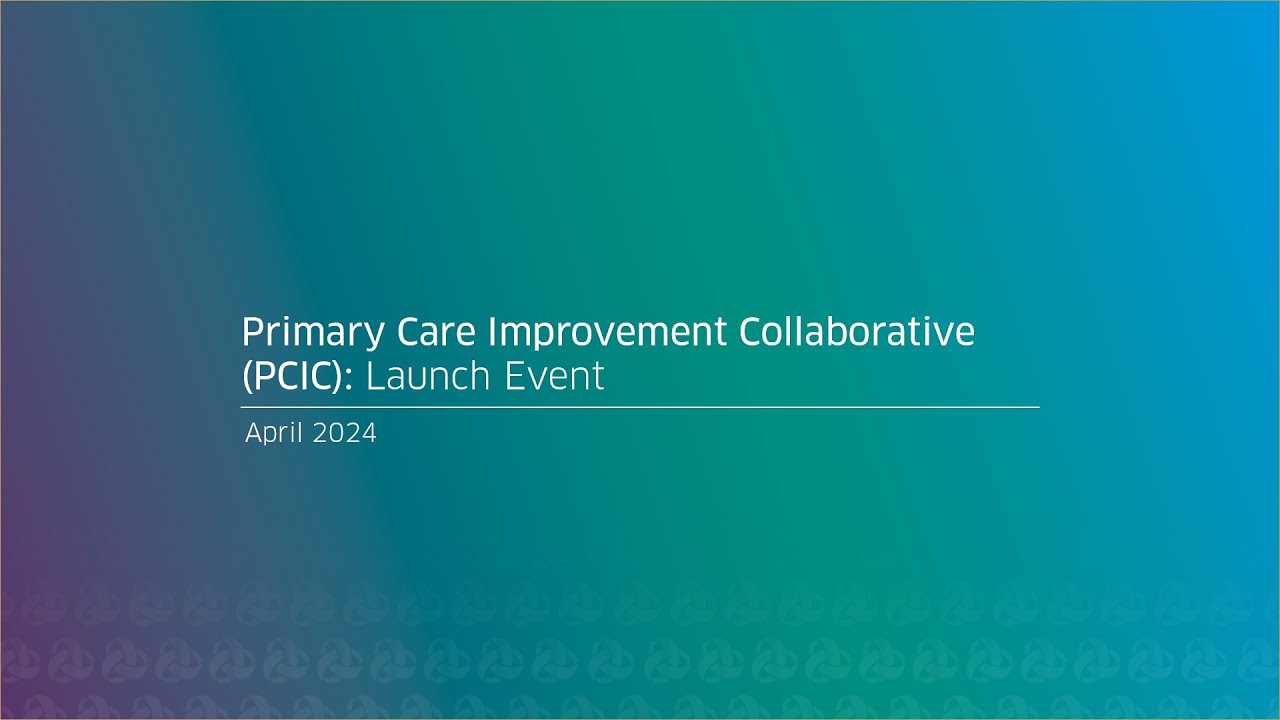 Primary Care Improvement Collaborative (PCIC): Launch Event

April 2024